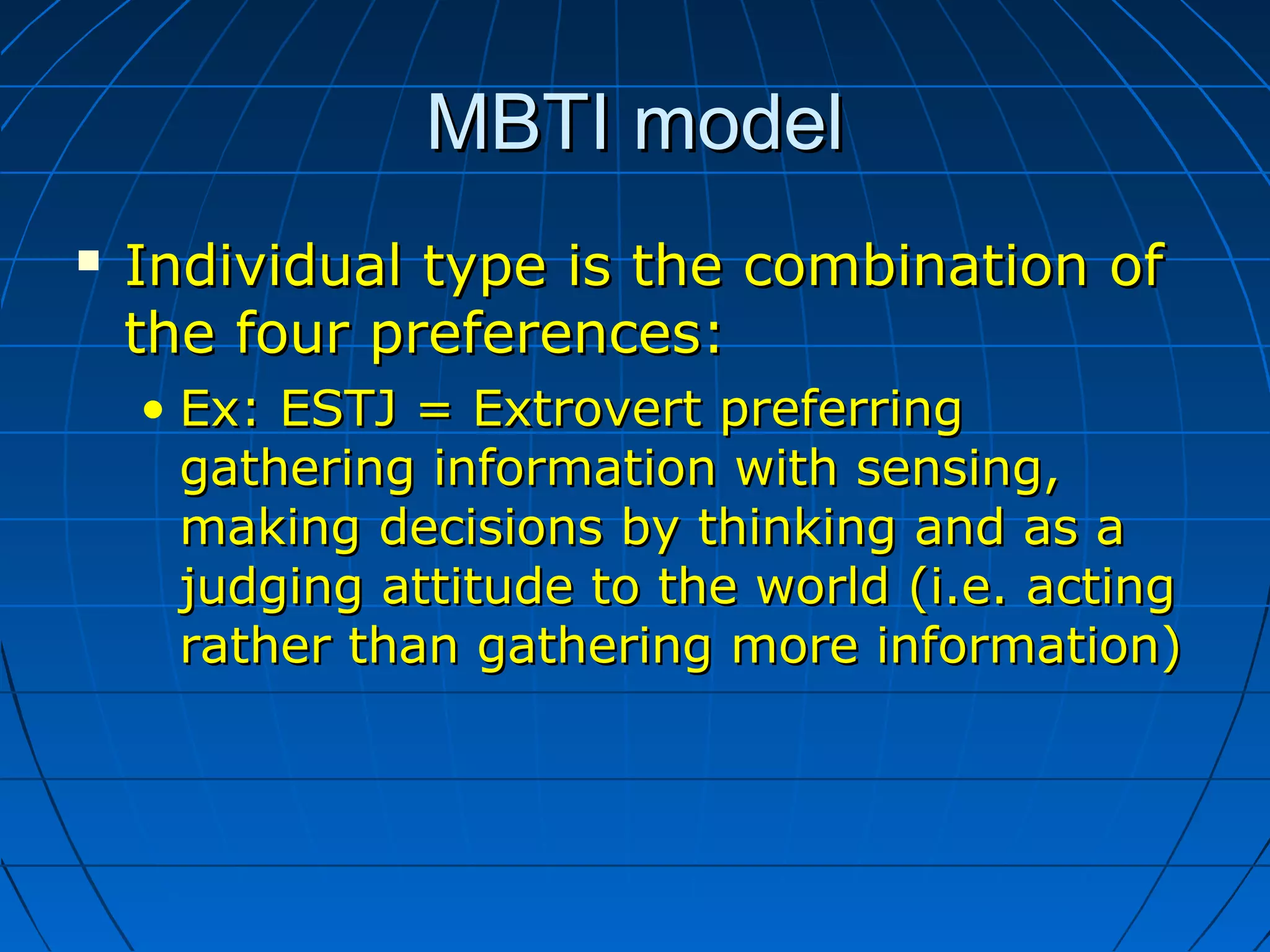 MBTI model

▪ Individual type is the combination of the four preferences:

• Ex: ESTJ = Extrovert preferring gathering information with sensing, making decisions by thinking and as a judging attitude to the world (i.e. acting rather than gathering more information)